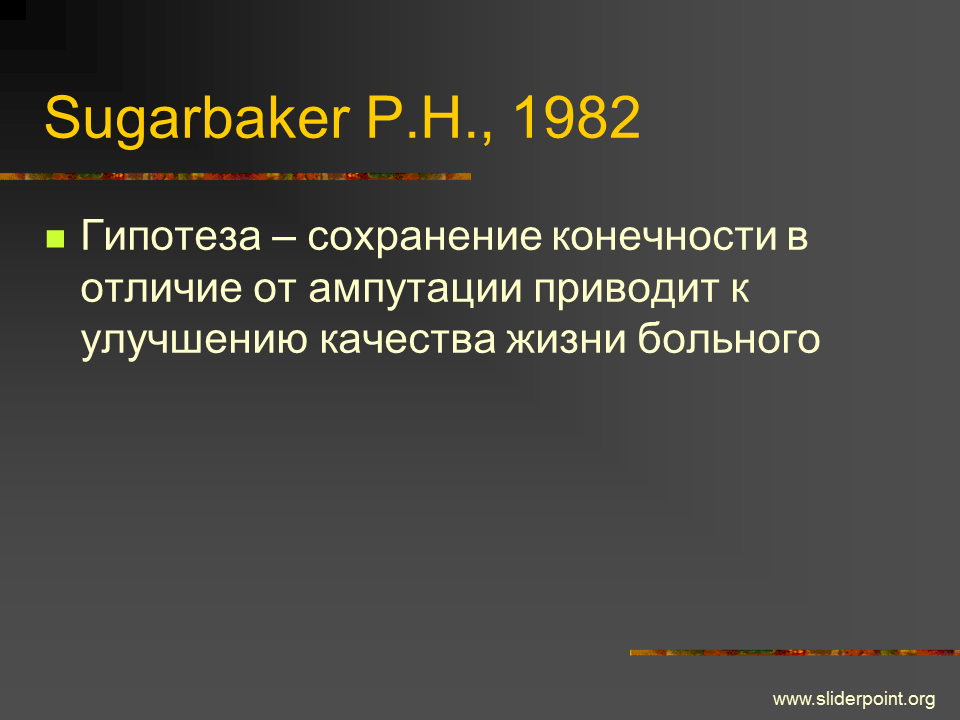 Sugarbaker P.H., 1982

• Гипотеза – сохранение конечности в отличие от ампутации приводит к улучшению качества жизни больного

www.sliderpoint.org